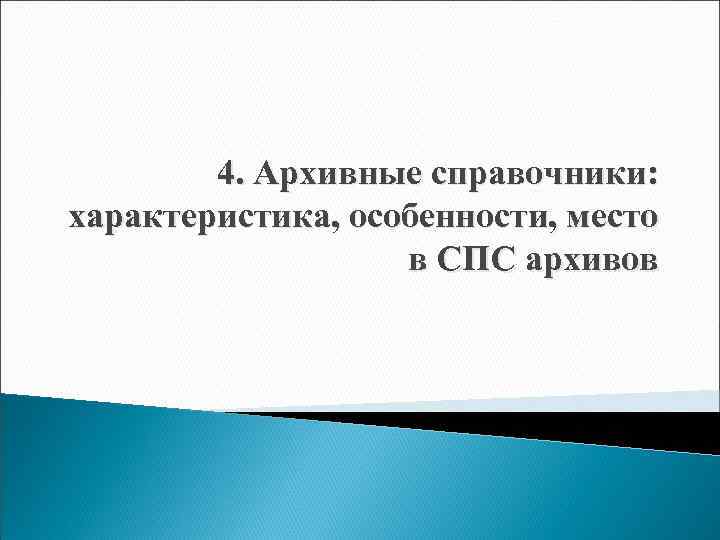 4. Архивные справочники: характеристика, особенности, место в СПС архивов